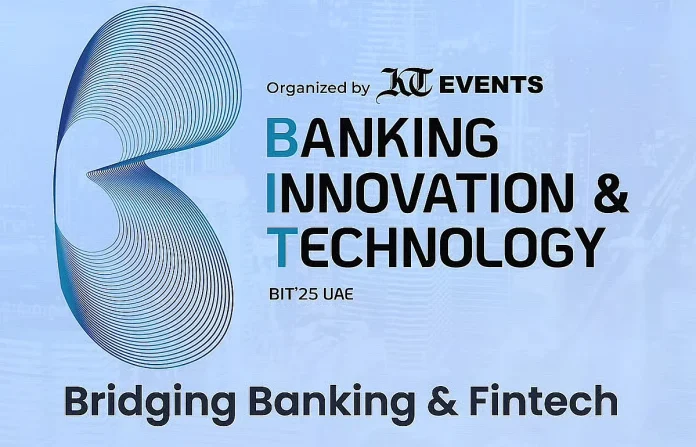 Organized by KT EVENTS

BANKING
INNOVATION &
TECHNOLOGY

BIT'25 UAE

Bridging Banking & Fintech